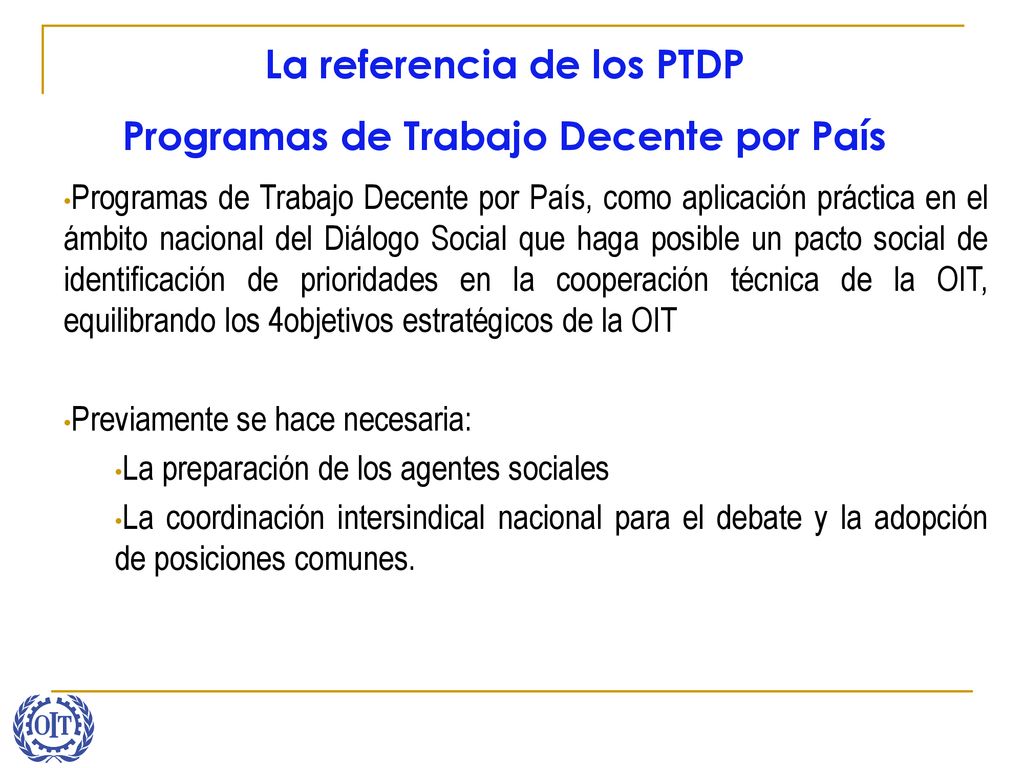 La referencia de los PTDP

Programas de Trabajo Decente por País

•Programas de Trabajo Decente por País, como aplicación práctica en el ámbito nacional del Diálogo Social que haga posible un pacto social de identificación de prioridades en la cooperación técnica de la OIT, equilibrando los 4objetivos estratégicos de la OIT

•Previamente se hace necesaria:

•La preparación de los agentes sociales

•La coordinación intersindical nacional para el debate y la adopción de posiciones comunes.

OIT